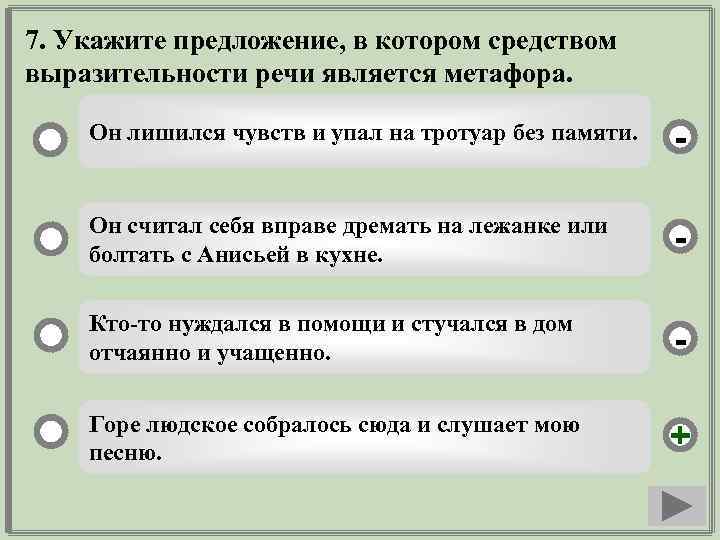 7. Укажите предложение, в котором средством выразительности речи является метафора.

Он лишился чувств и упал на тротуар без памяти.

-

Он считал себя вправе дремать на лежанке или болтать с Анисьей в кухне.

-

Кто-то нуждался в помощи и стучался в дом отчаянно и учащенно.

-

Горе людское собралось сюда и слушает мою песню.

+